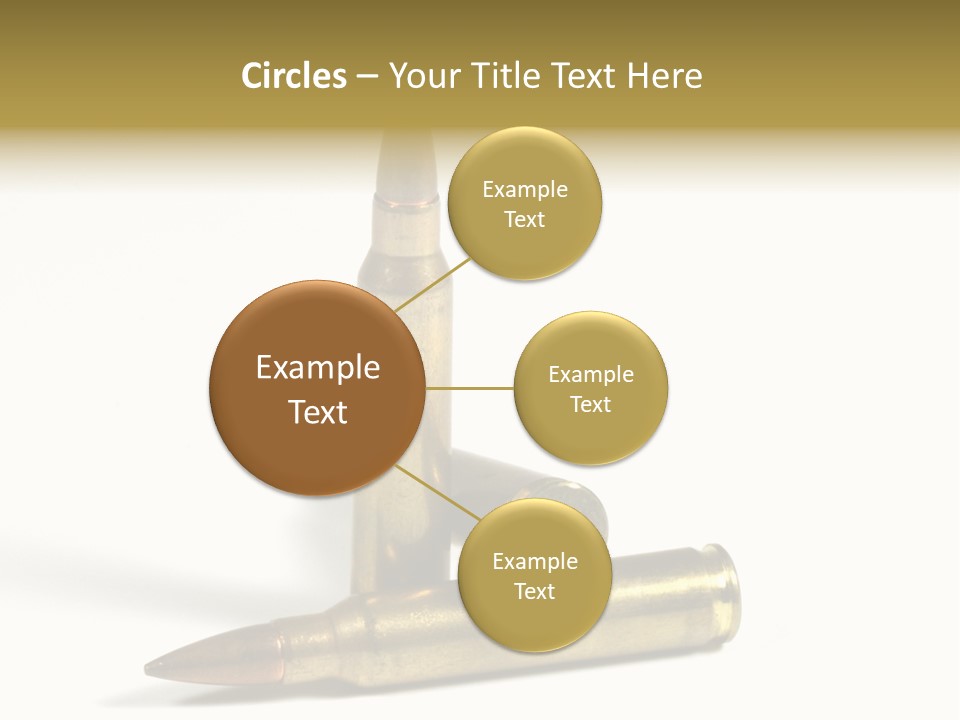 Circles – Your Title Text Here

Example Text

Example Text

Example Text

Example Text